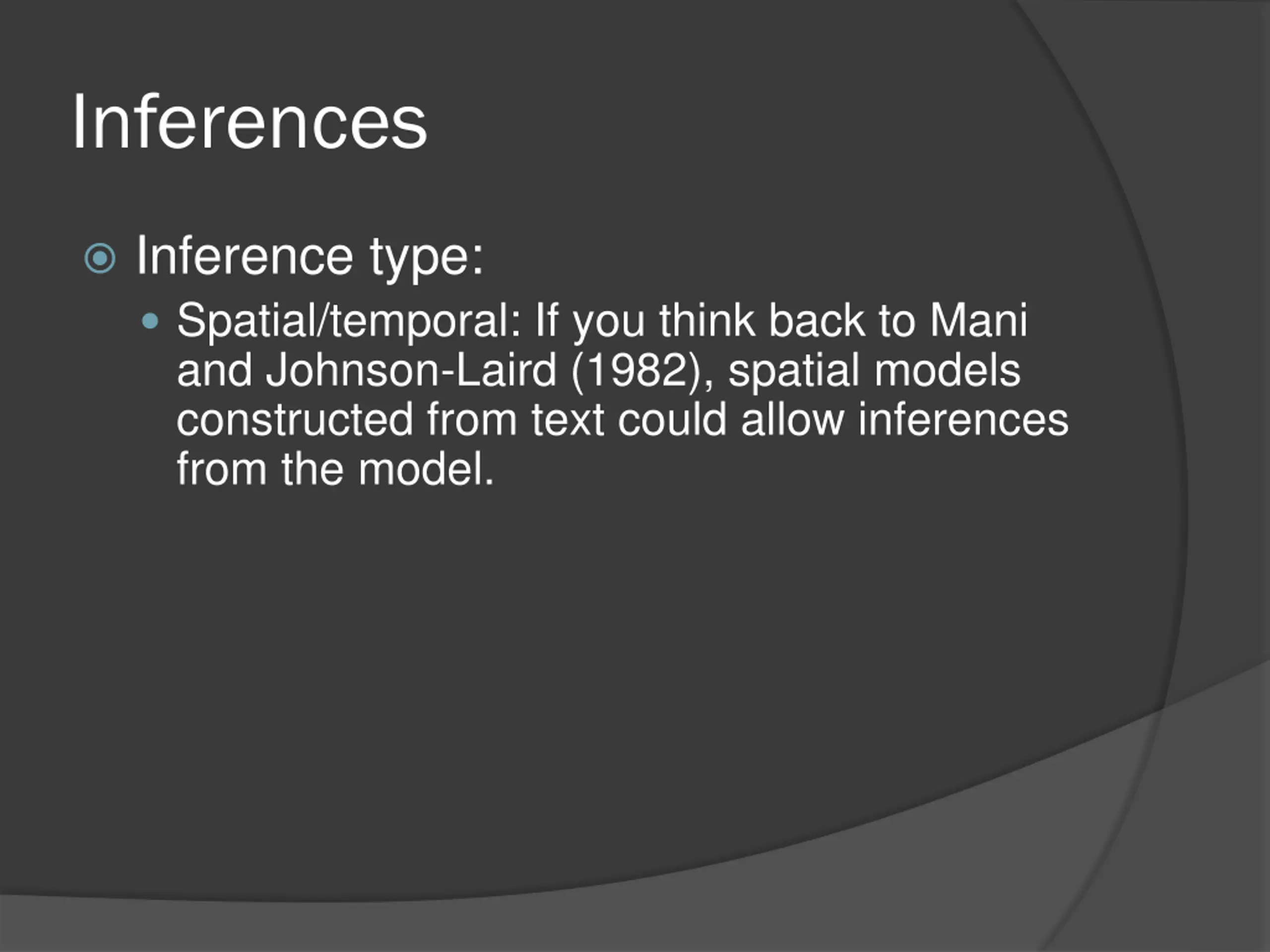 Inferences

Inference type:

Spatial/temporal: If you think back to Mani and Johnson-Laird (1982), spatial models constructed from text could allow inferences from the model.